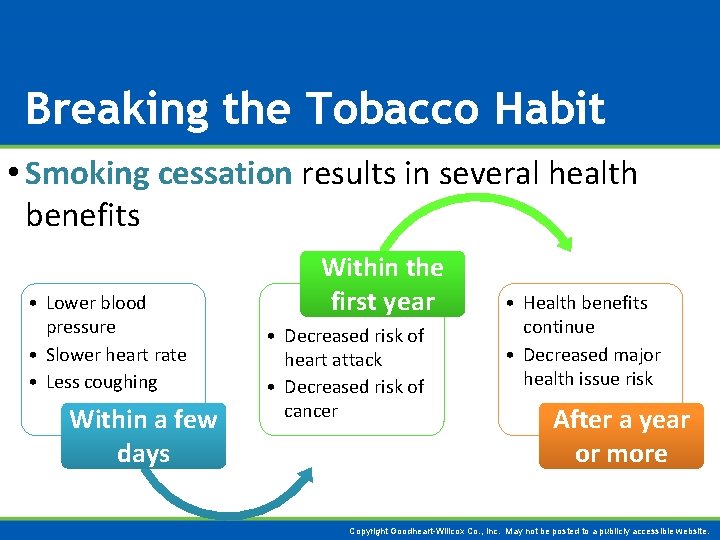 Breaking the Tobacco Habit

• Smoking cessation results in several health benefits

• Lower blood pressure
• Slower heart rate
• Less coughing

Within a few days

Within the first year

• Decreased risk of heart attack
• Decreased risk of cancer

• Health benefits continue
• Decreased major health issue risk

After a year or more

Copyright Goodheart-Willcox Co., Inc. May not be posted to a publicly accessible website.